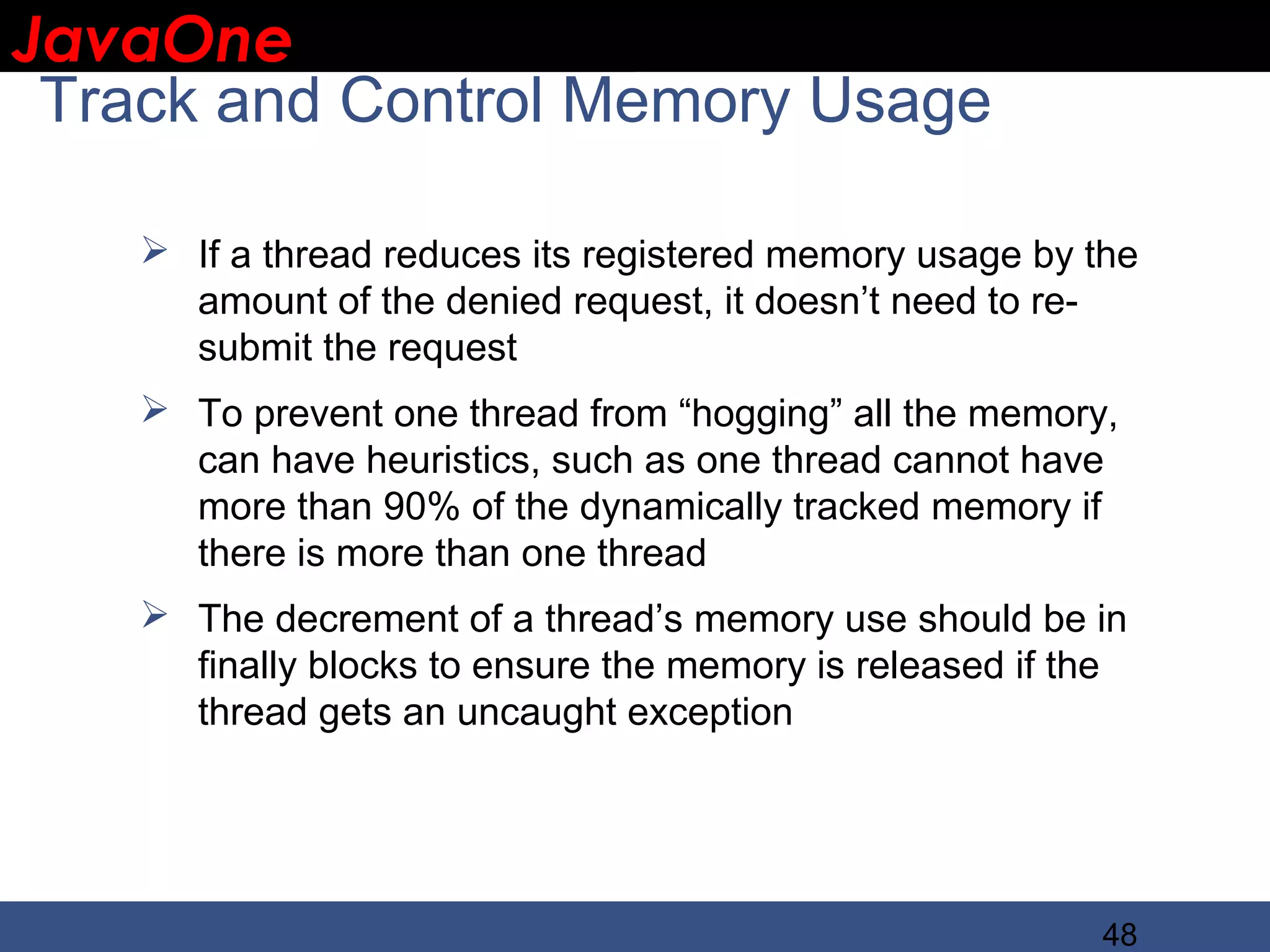 JavaOne

Track and Control Memory Usage

➢ If a thread reduces its registered memory usage by the amount of the denied request, it doesn’t need to re-submit the request

➢ To prevent one thread from “hogging” all the memory, can have heuristics, such as one thread cannot have more than 90% of the dynamically tracked memory if there is more than one thread

➢ The decrement of a thread’s memory use should be in finally blocks to ensure the memory is released if the thread gets an uncaught exception

48